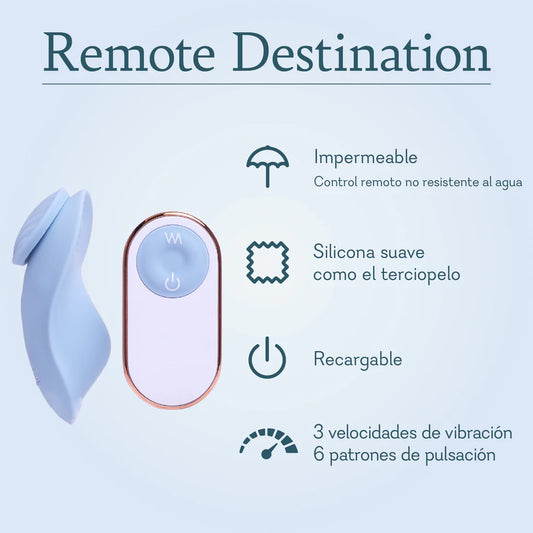 Remote Destination

Impermeable
Control remoto no resistente al agua

Silicona suave como el terciopelo

Recargable

3 velocidades de vibración
6 patrones de pulsación